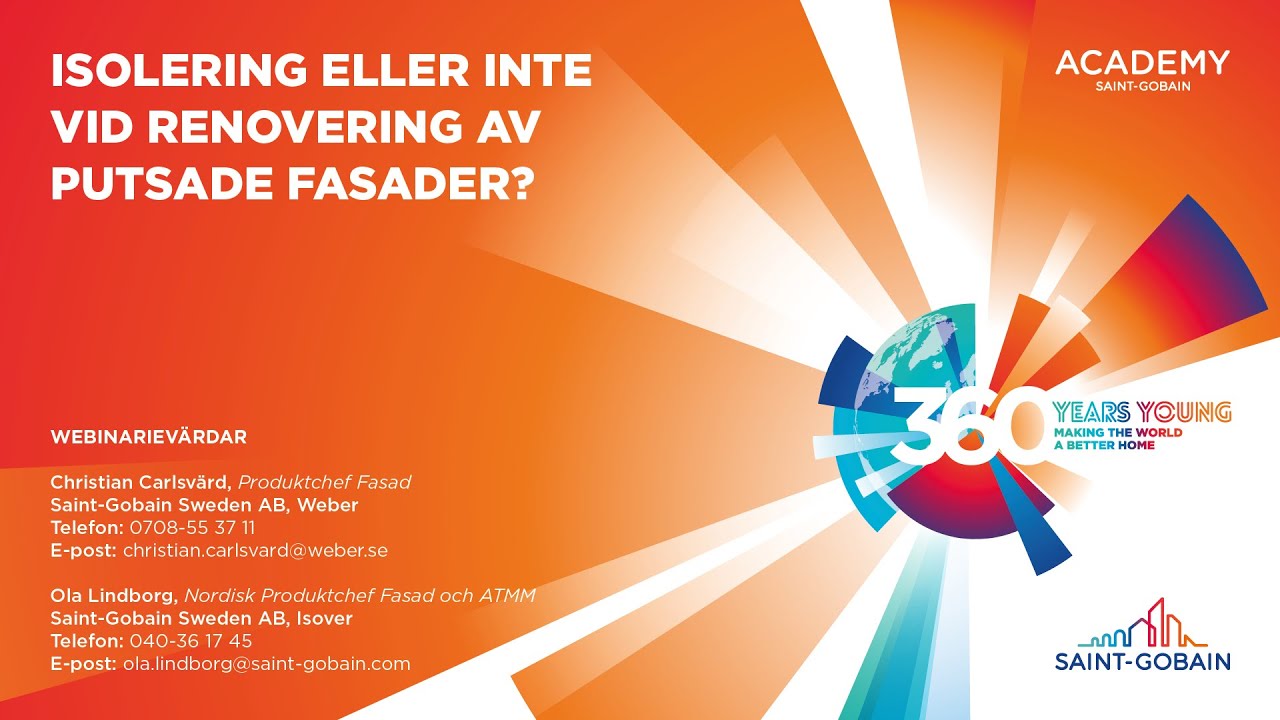 ISOLERING ELLER INTE VID RENOVERING AV PUTSADE FASADER?

ACADEMY
SAINT-GOBAIN

WEBINARIEVÄRDAR

Christian Carlsvärd, Produktchef Fasad
Saint-Gobain Sweden AB, Weber
Telefon: 0708-55 37 11
E-post: christian.carlsvard@weber.se

Ola Lindborg, Nordisk Produktchef Fasad och ATMM
Saint-Gobain Sweden AB, Isover
Telefon: 040-36 17 45
E-post: ola.lindborg@saint-gobain.com

360 YEARS YOUNG
MAKING THE WORLD A BETTER HOME

SAINT-GOBAIN